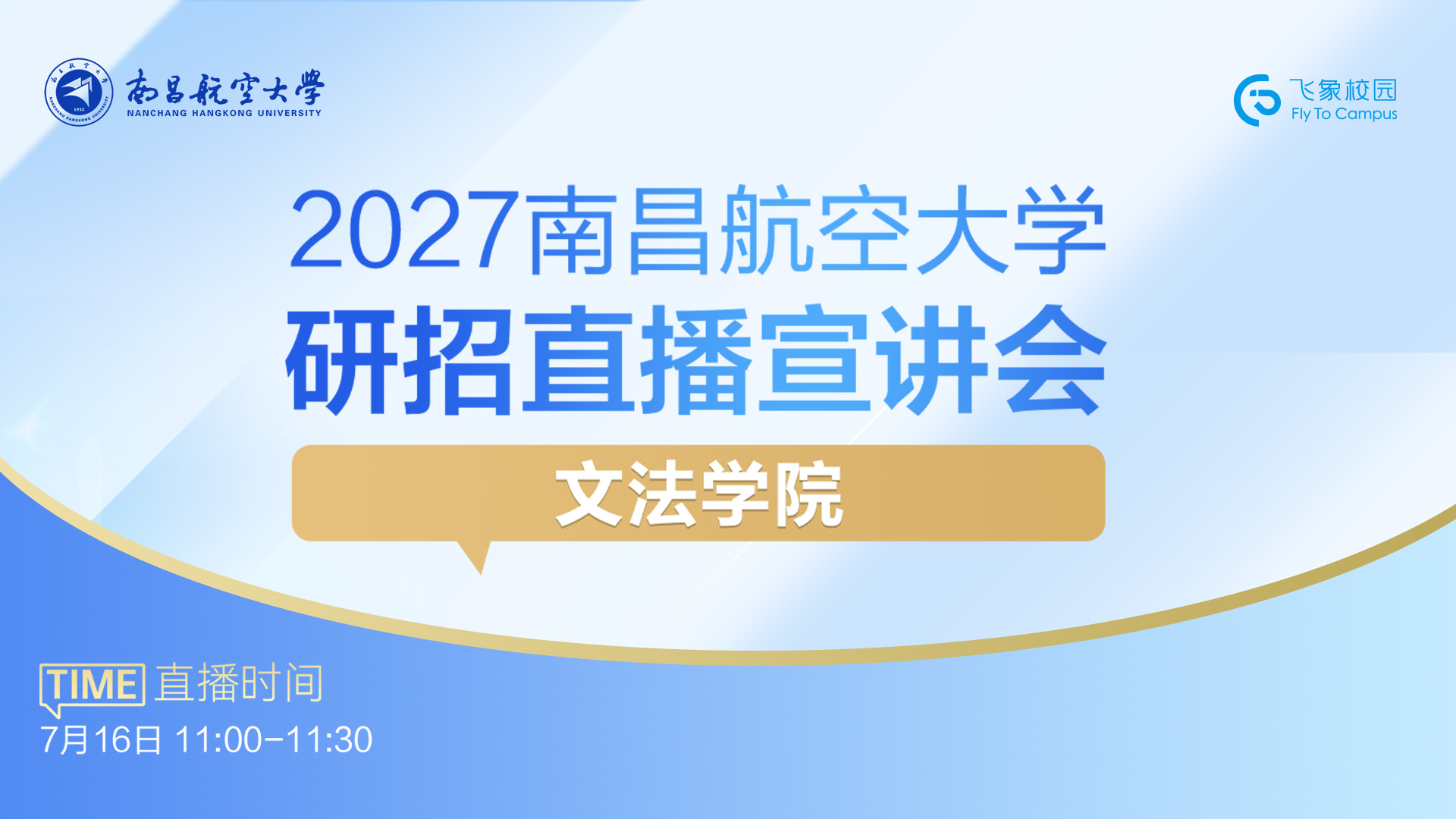 南昌航空大学
NANCHANG HANGKONG UNIVERSITY

飞象校园
Fly To Campus

2027南昌航空大学
研招直播宣讲会

文法学院

TIME 直播时间
7月16日 11:00-11:30